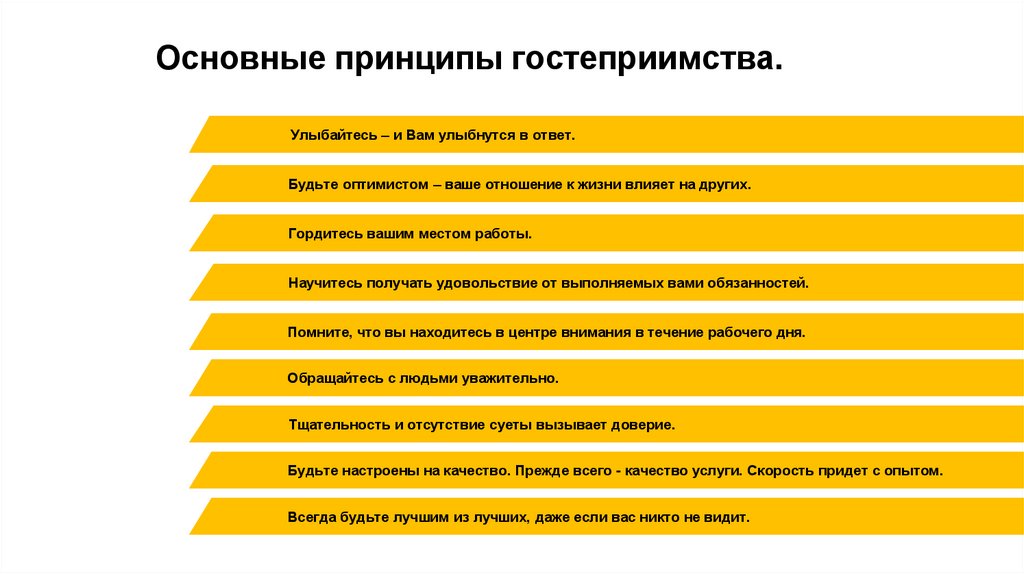 Основные принципы гостеприимства.

Улыбайтесь – и Вам улыбнутся в ответ.

Будьте оптимистом – ваше отношение к жизни влияет на других.

Гордитесь вашим местом работы.

Научитесь получать удовольствие от выполняемых вами обязанностей.

Помните, что вы находитесь в центре внимания в течение рабочего дня.

Обращайтесь с людьми уважительно.

Тщательность и отсутствие суеты вызывает доверие.

Будьте настроены на качество. Прежде всего - качество услуги. Скорость придет с опытом.

Всегда будьте лучшим из лучших, даже если вас никто не видит.